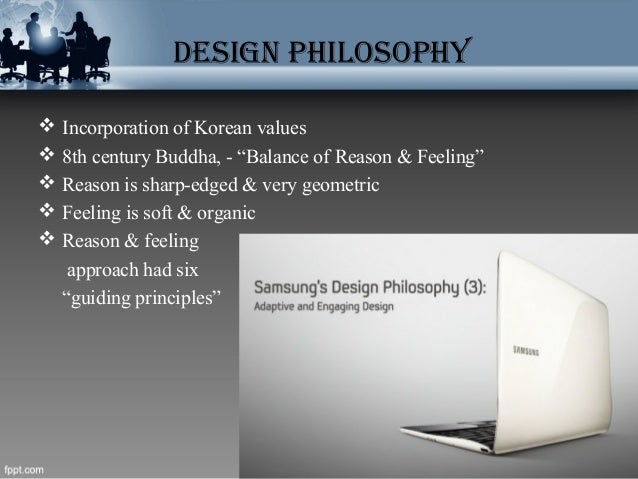 DESIGN PHILOSOPHY

❖ Incorporation of Korean values
❖ 8th century Buddha, - “Balance of Reason & Feeling”
❖ Reason is sharp-edged & very geometric
❖ Feeling is soft & organic
❖ Reason & feeling approach had six “guiding principles”

Samsung's Design Philosophy (3):
Adaptive and Engaging Design

SAMSUNG

fppt.com